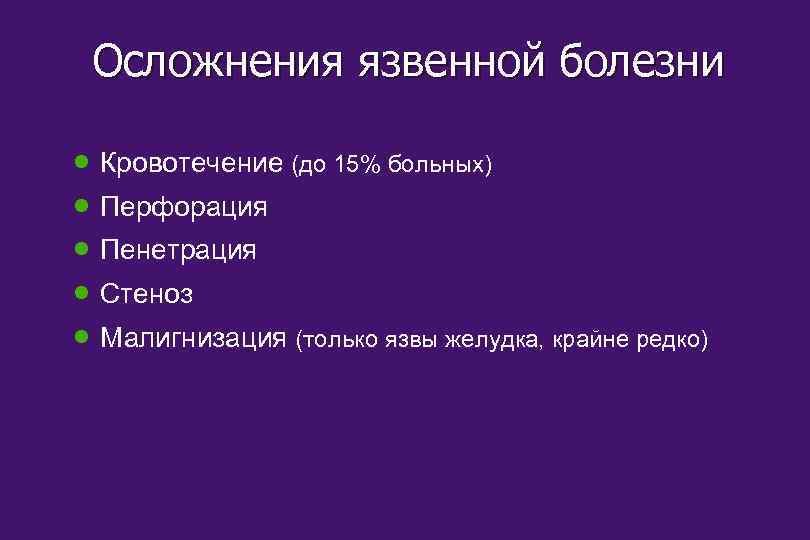 Осложнения язвенной болезни

- Кровотечение (до 15% больных)
- Перфорация
- Пенетрация
- Стеноз
- Малигнизация (только язвы желудка, крайне редко)